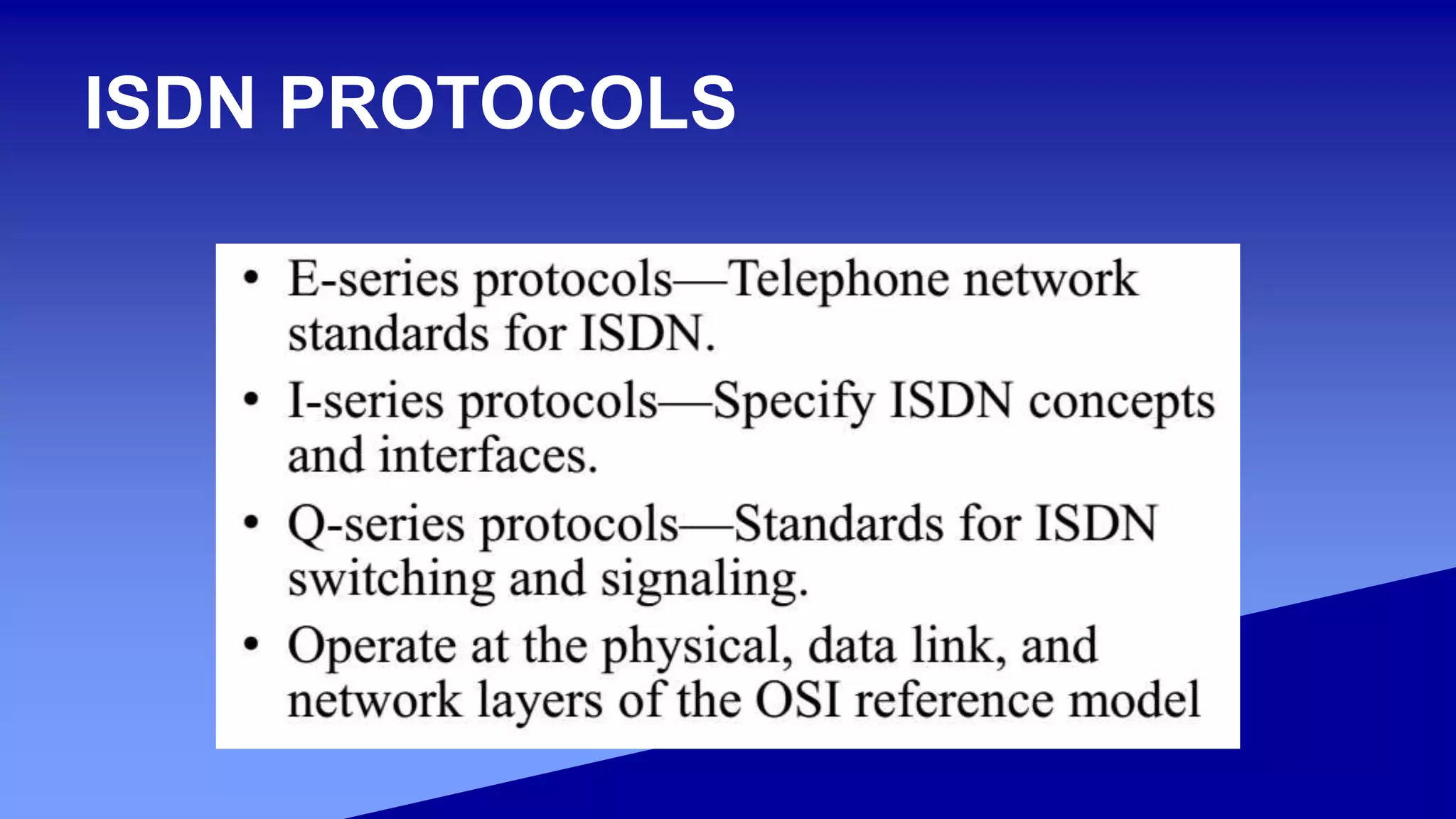 ISDN PROTOCOLS

• E-series protocols—Telephone network standards for ISDN.
• I-series protocols—Specify ISDN concepts and interfaces.
• Q-series protocols—Standards for ISDN switching and signaling.
• Operate at the physical, data link, and network layers of the OSI reference model